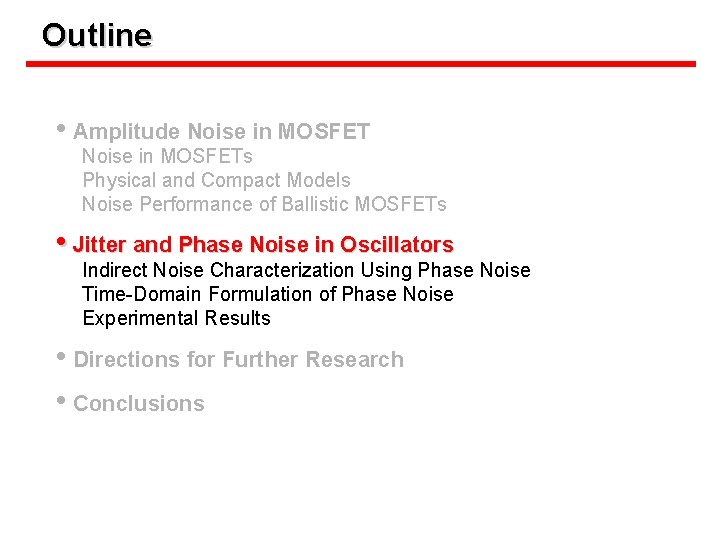 Outline

• Amplitude Noise in MOSFET
Noise in MOSFETs
Physical and Compact Models
Noise Performance of Ballistic MOSFETs

• Jitter and Phase Noise in Oscillators
Indirect Noise Characterization Using Phase Noise
Time-Domain Formulation of Phase Noise
Experimental Results

• Directions for Further Research

• Conclusions